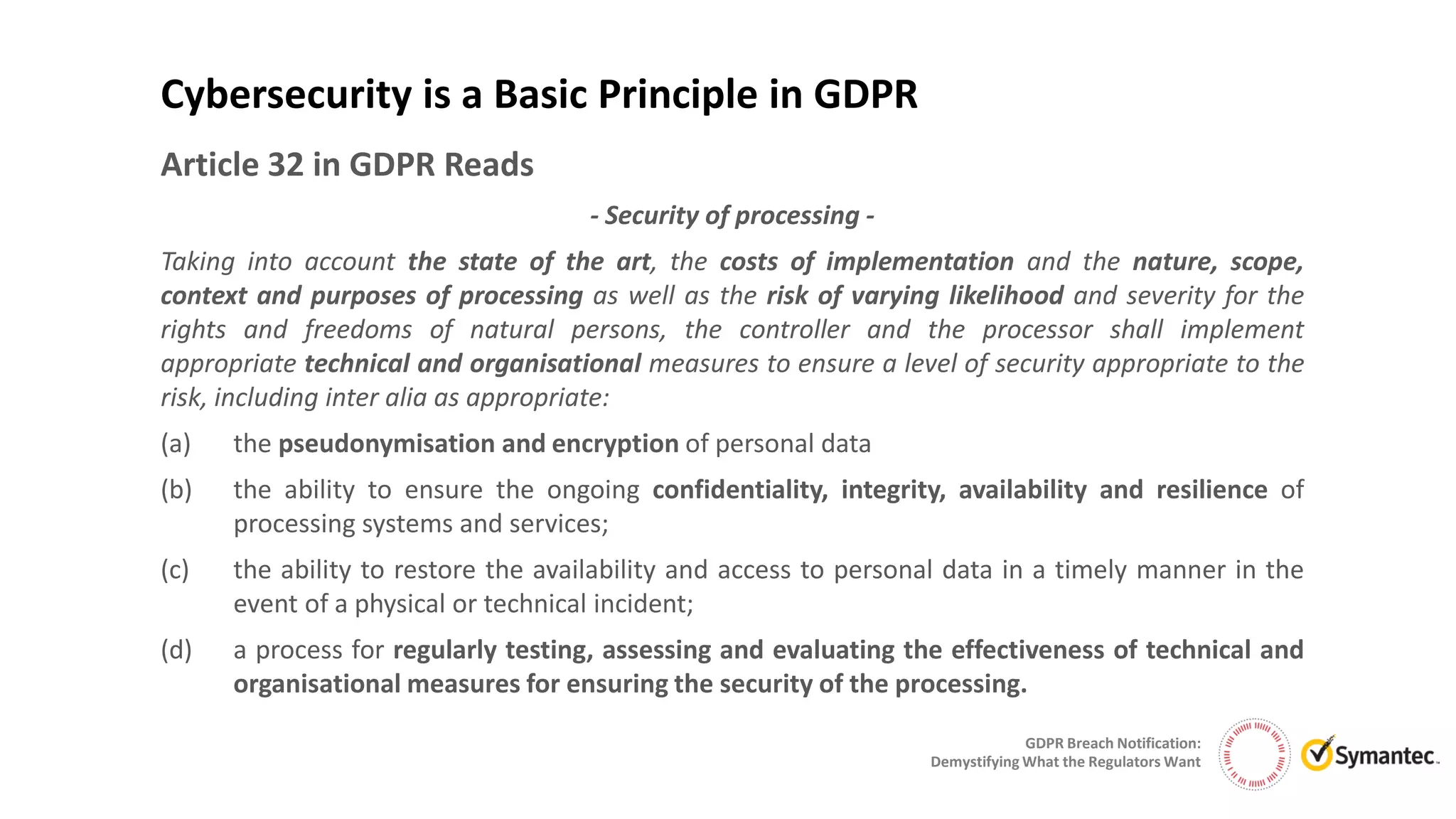 Cybersecurity is a Basic Principle in GDPR

Article 32 in GDPR Reads

- Security of processing -

Taking into account the state of the art, the costs of implementation and the nature, scope, context and purposes of processing as well as the risk of varying likelihood and severity for the rights and freedoms of natural persons, the controller and the processor shall implement appropriate technical and organisational measures to ensure a level of security appropriate to the risk, including inter alia as appropriate:

(a) the pseudonymisation and encryption of personal data

(b) the ability to ensure the ongoing confidentiality, integrity, availability and resilience of processing systems and services;

(c) the ability to restore the availability and access to personal data in a timely manner in the event of a physical or technical incident;

(d) a process for regularly testing, assessing and evaluating the effectiveness of technical and organisational measures for ensuring the security of the processing.

GDPR Breach Notification: Demystifying What the Regulators Want

Symantec.